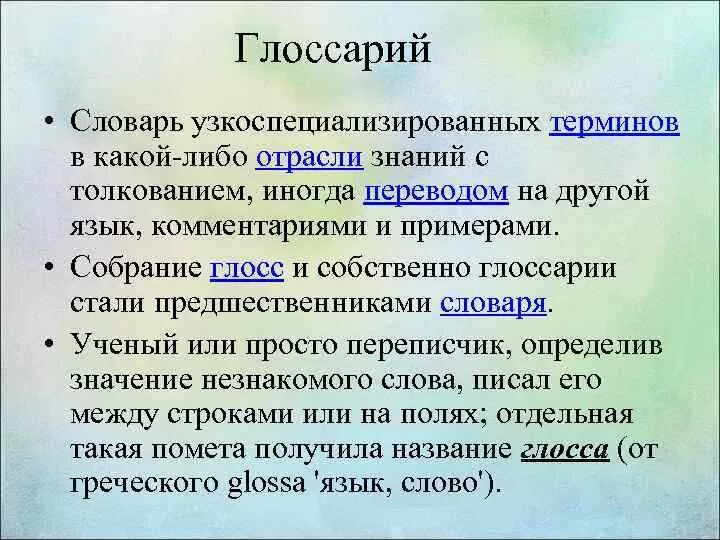 Глоссарий

• Словарь узкоспециализированных терминов в какой-либо отрасли знаний с толкованием, иногда переводом на другой язык, комментариями и примерами.

• Собрание глосс и собственно глоссарии стали предшественниками словаря.

• Ученый или просто переписчик, определив значение незнакомого слова, писал его между строками или на полях; отдельная такая помета получила название глосса (от греческого glossa 'язык, слово').